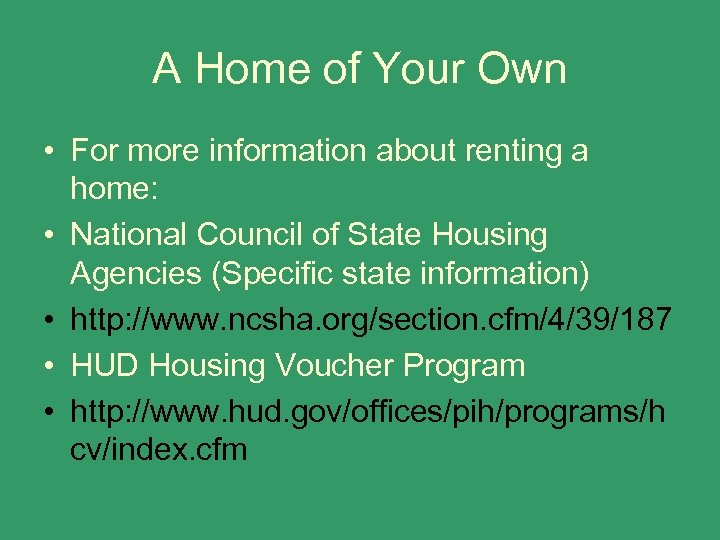 A Home of Your Own

• For more information about renting a home:
• National Council of State Housing Agencies (Specific state information)
• http://www.ncsha.org/section.cfm/4/39/187
• HUD Housing Voucher Program
• http://www.hud.gov/offices/pih/programs/hcv/index.cfm